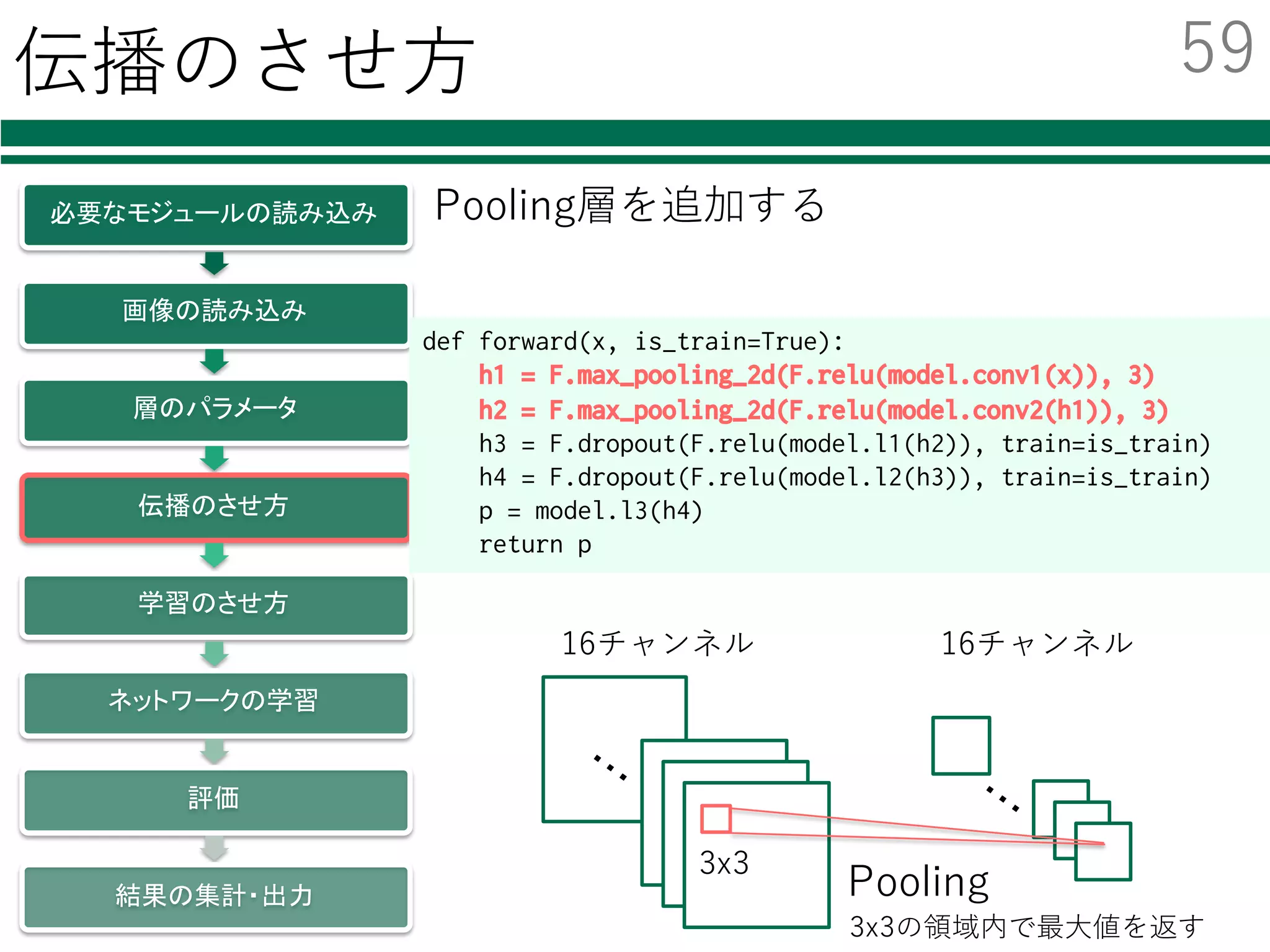 伝播のさせ方

59

必要なモジュールの読み込み

画像の読み込み

層のパラメータ

伝播のさせ方

学習のさせ方

ネットワークの学習

評価

結果の集計・出力

Pooling層を追加する

def forward(x, is_train=True):
    h1 = F.max_pooling_2d(F.relu(model.conv1(x)), 3)
    h2 = F.max_pooling_2d(F.relu(model.conv2(h1)), 3)
    h3 = F.dropout(F.relu(model.l1(h2)), train=is_train)
    h4 = F.dropout(F.relu(model.l2(h3)), train=is_train)
    p = model.l3(h4)
    return p

16チャンネル

16チャンネル

3x3

Pooling

3x3の領域内で最大値を返す